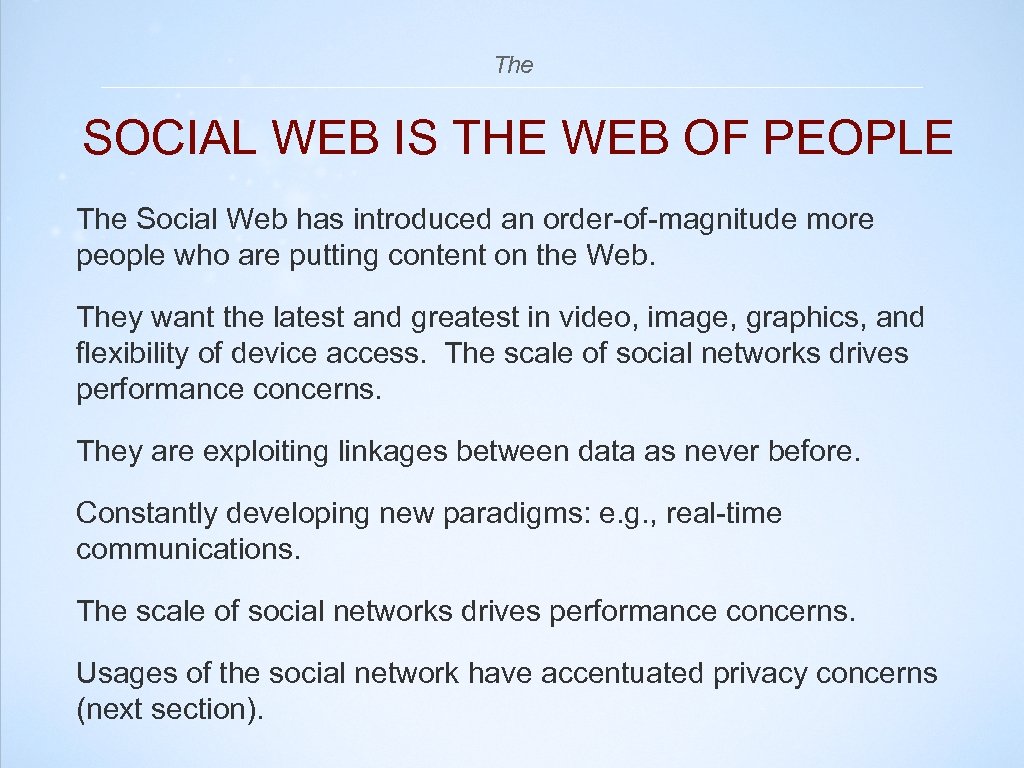 The

SOCIAL WEB IS THE WEB OF PEOPLE

The Social Web has introduced an order-of-magnitude more people who are putting content on the Web.

They want the latest and greatest in video, image, graphics, and flexibility of device access. The scale of social networks drives performance concerns.

They are exploiting linkages between data as never before.

Constantly developing new paradigms: e.g., real-time communications.

The scale of social networks drives performance concerns.

Usages of the social network have accentuated privacy concerns (next section).